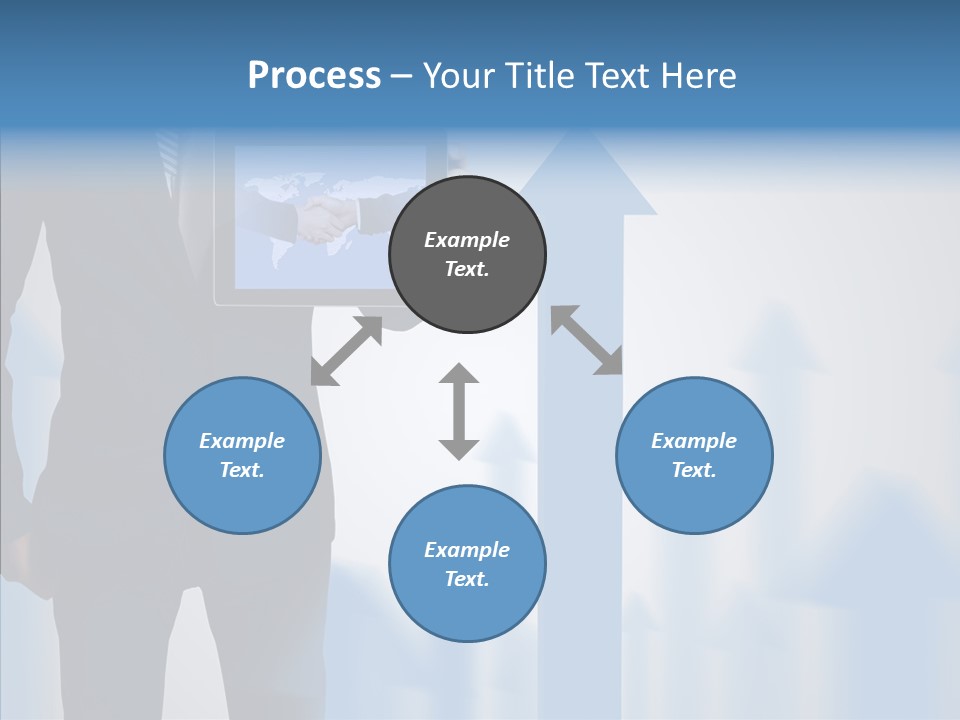 Process – Your Title Text Here

Example Text.

Example Text.

Example Text.

Example Text.